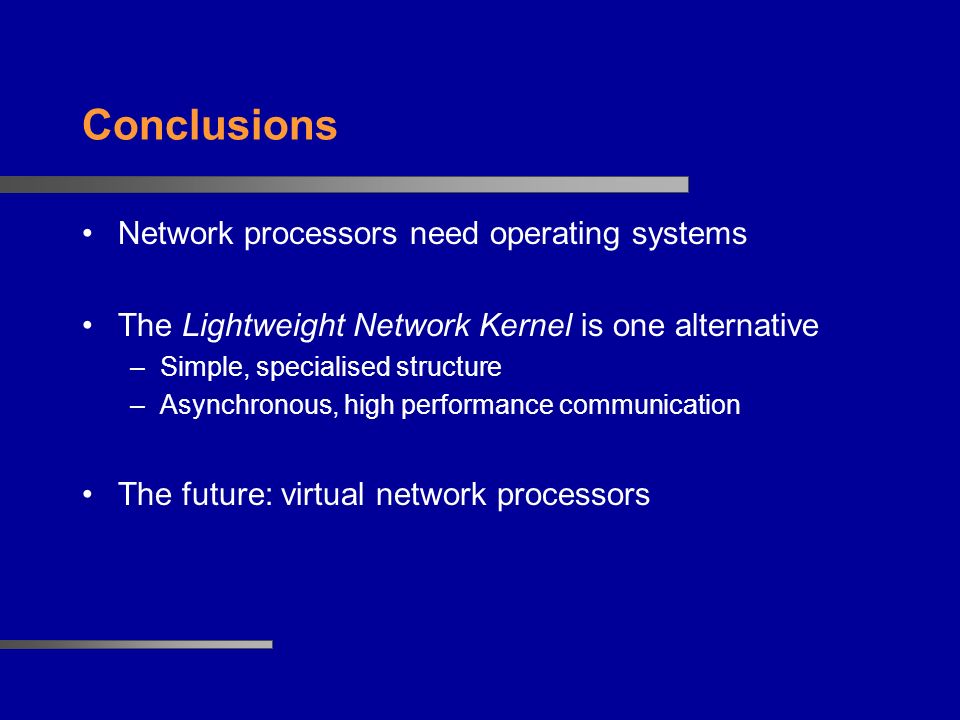 Conclusions

• Network processors need operating systems

• The Lightweight Network Kernel is one alternative
– Simple, specialised structure
– Asynchronous, high performance communication

• The future: virtual network processors